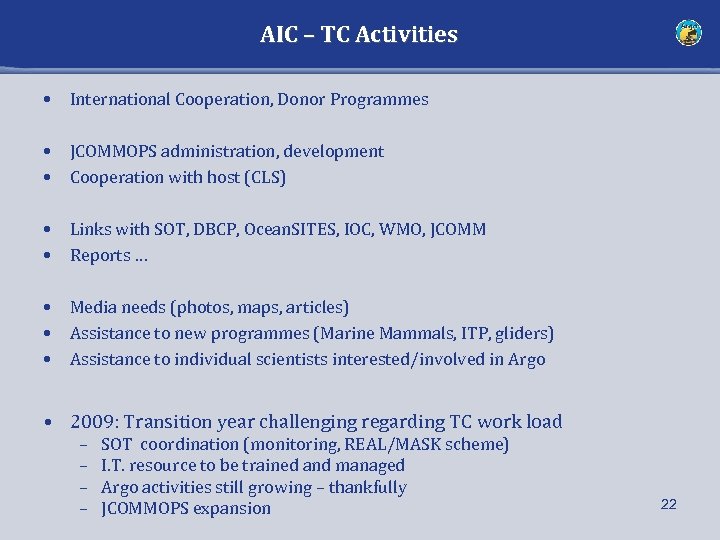 AIC – TC Activities

• International Cooperation, Donor Programmes

• JCOMMOPS administration, development
• Cooperation with host (CLS)

• Links with SOT, DBCP, OceanSITES, IOC, WMO, JCOMM
• Reports …

• Media needs (photos, maps, articles)
• Assistance to new programmes (Marine Mammals, ITP, gliders)
• Assistance to individual scientists interested/involved in Argo

• 2009: Transition year challenging regarding TC work load
– SOT coordination (monitoring, REAL/MASK scheme)
– I.T. resource to be trained and managed
– Argo activities still growing – thankfully
– JCOMMOPS expansion

22